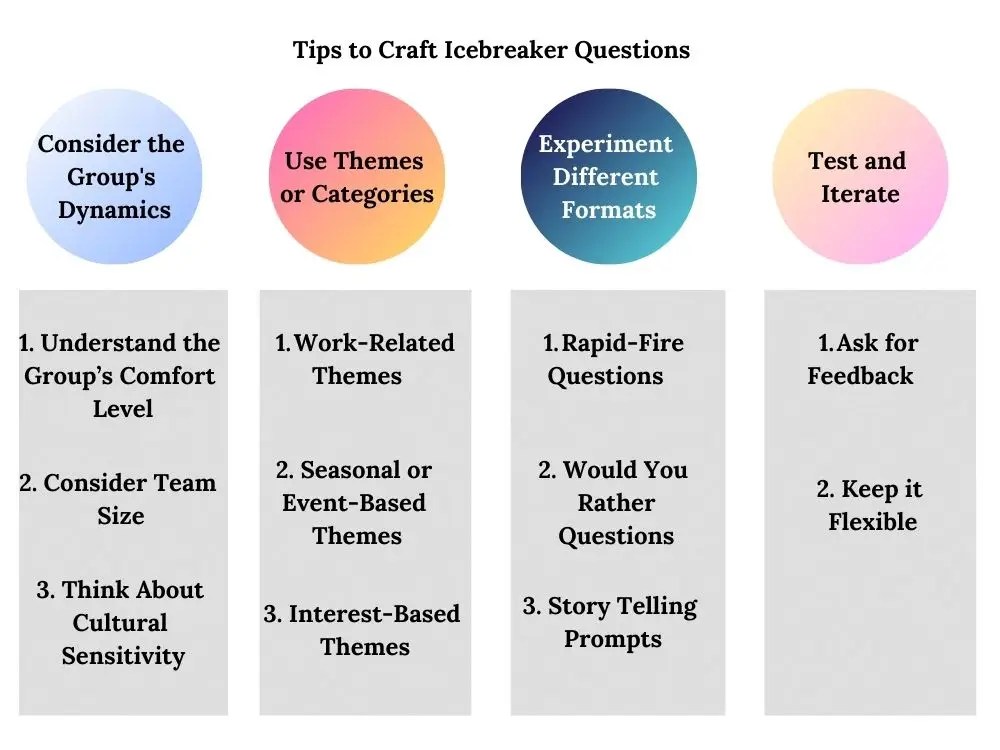 Tips to Craft Icebreaker Questions

Consider the Group's Dynamics

1. Understand the Group's Comfort Level

2. Consider Team Size

3. Think About Cultural Sensitivity

Use Themes or Categories

1. Work-Related Themes

2. Seasonal or Event-Based Themes

3. Interest-Based Themes

Experiment Different Formats

1. Rapid-Fire Questions

2. Would You Rather Questions

3. Story Telling Prompts

Test and Iterate

1. Ask for Feedback

2. Keep it Flexible